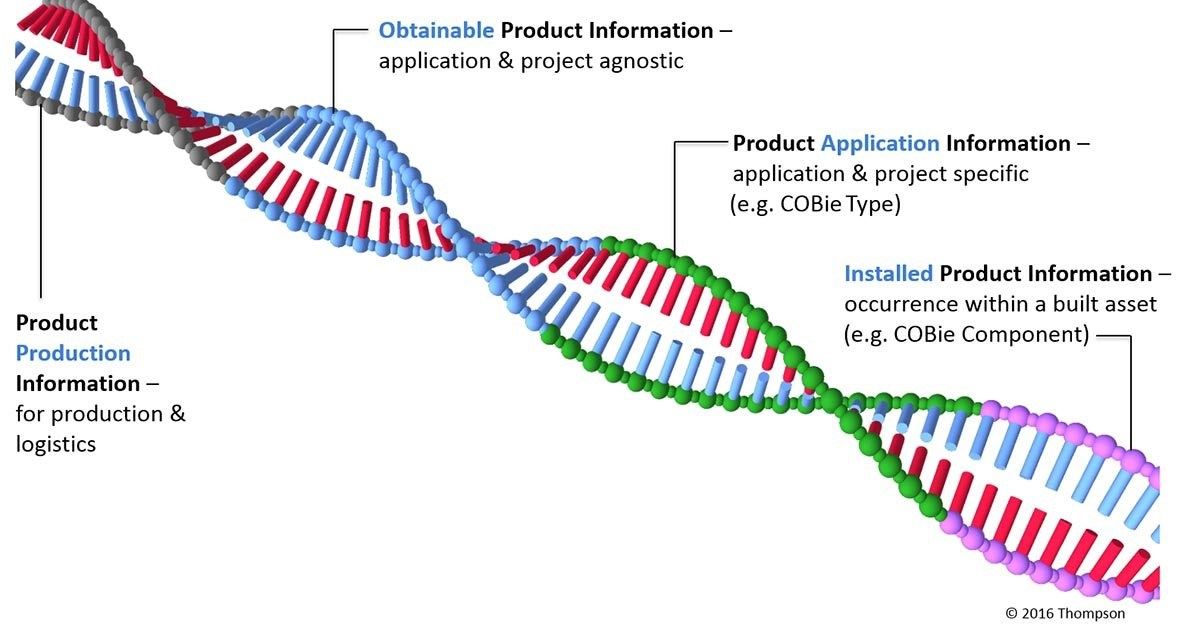 Obtainable Product Information – application & project agnostic

Product Application Information – application & project specific (e.g. COBie Type)

Installed Product Information – occurrence within a built asset (e.g. COBie Component)

Product Production Information – for production & logistics

© 2016 Thompson